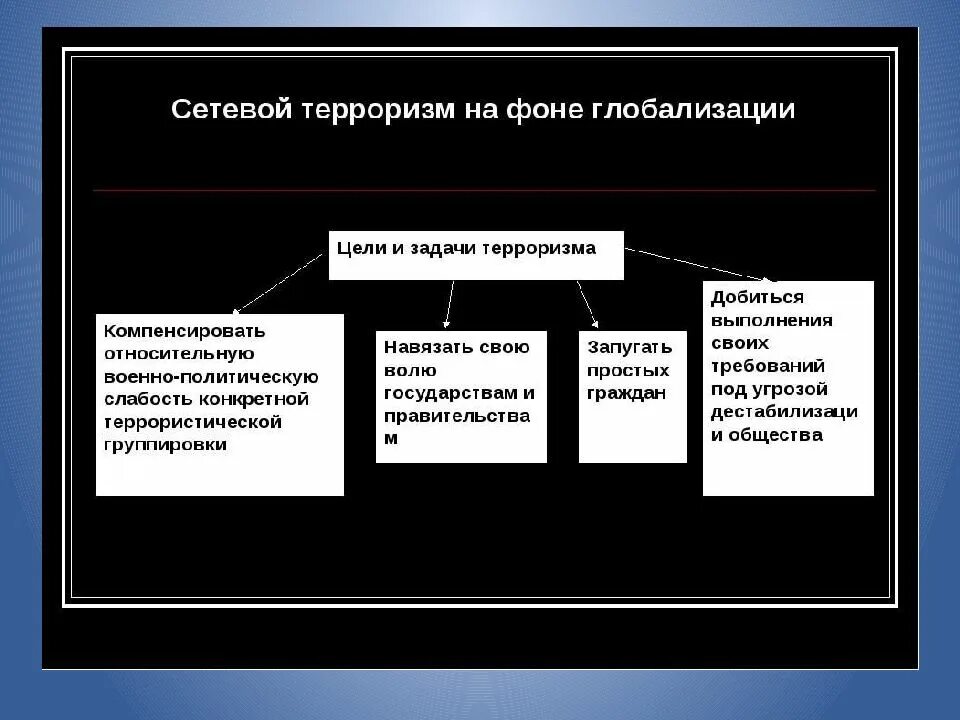 Сетевой терроризм на фоне глобализации

Цели и задачи терроризма

Компенсировать относительную военно-политическую слабость конкретной террористической группировки

Навязать свою волю государствам и правительства м

Запугать простых граждан

Добиться выполнения своих требований под угрозой дестабилизаци и общества